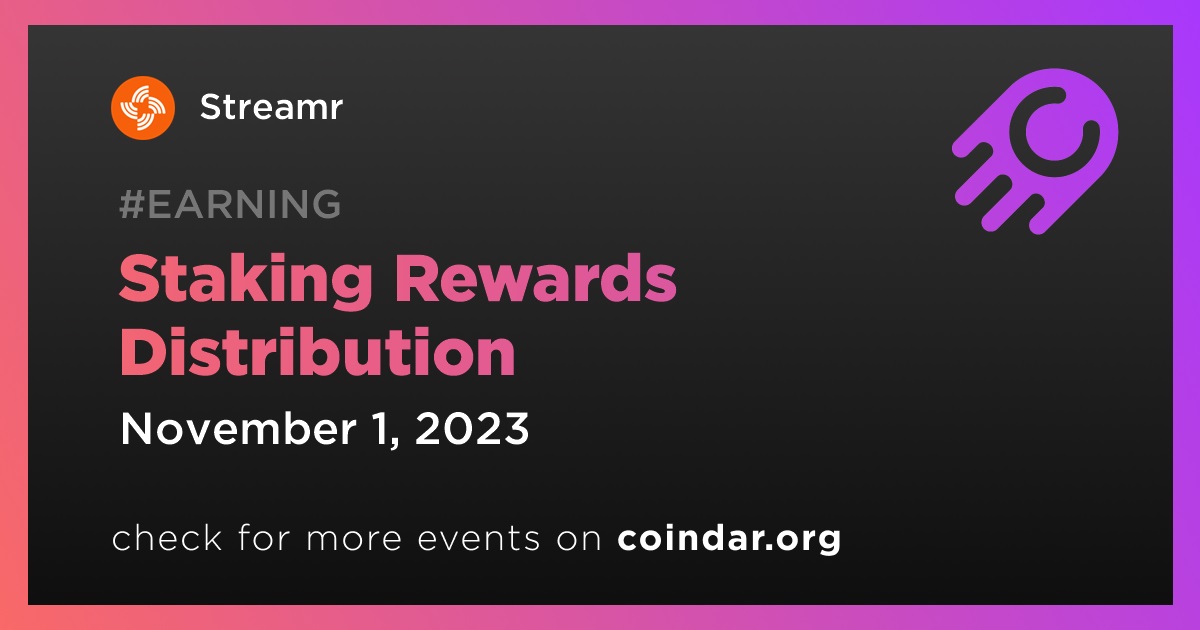 Streamr

#EARNING

Staking Rewards Distribution

November 1, 2023

check for more events on coindar.org